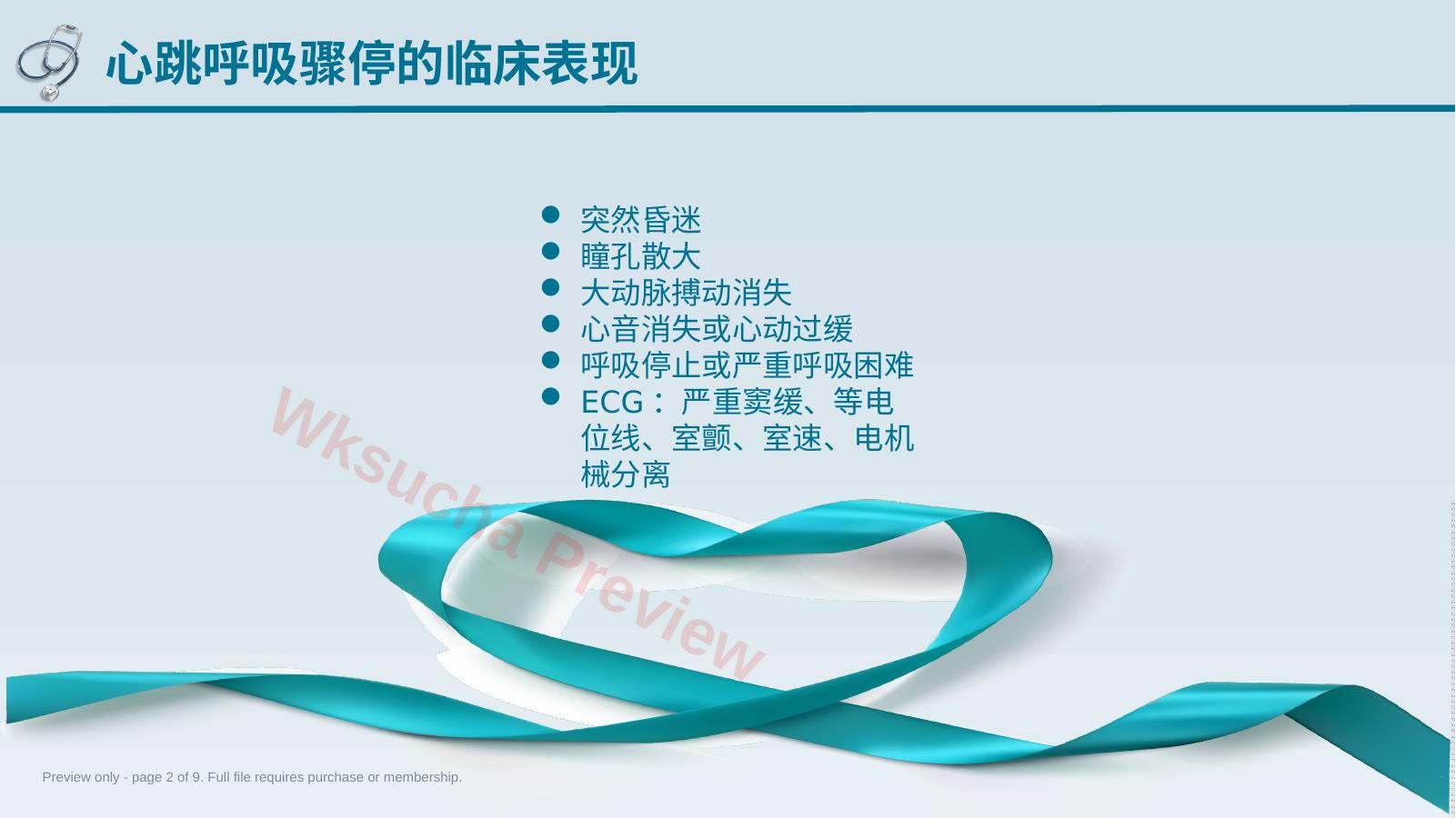 心跳呼吸骤停的临床表现

- 突然昏迷
- 瞳孔散大
- 大动脉搏动消失
- 心音消失或心动过缓
- 呼吸停止或严重呼吸困难
- ECG：严重窦缓、等电位线、室颤、室速、电机械分离

Wksucha Preview

Preview only - page 2 of 9. Full file requires purchase or membership.